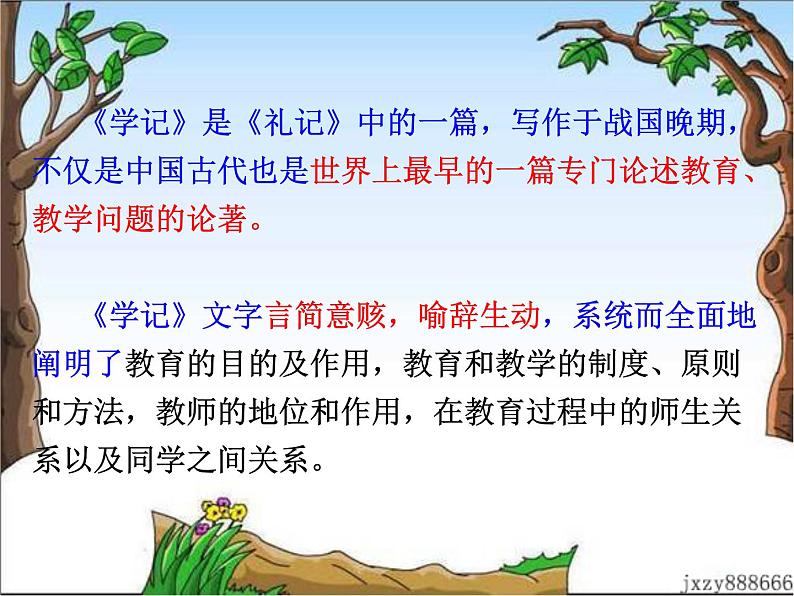 《学记》是《礼记》中的一篇，写作于战国晚期，不仅是中国古代也是世界上最早的一篇专门论述教育、教学问题的论著。

《学记》文字言简意赅，喻辞生动，系统而全面地阐明了教育的目的及作用，教育和教学的制度、原则和方法，教师的地位和作用，在教育过程中的师生关系以及同学之间关系。

jxzy888666